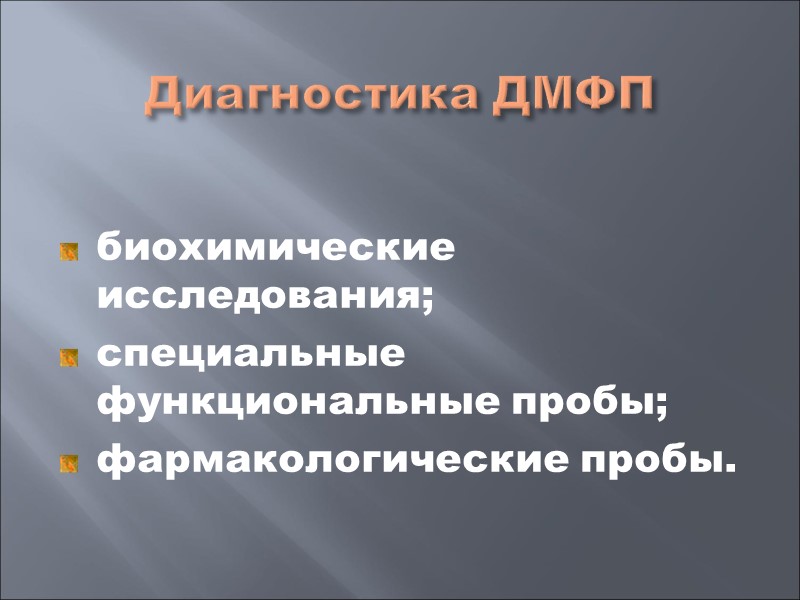 Диагностика ДМФП

- биохимические исследования;
- специальные функциональные пробы;
- фармакологические пробы.